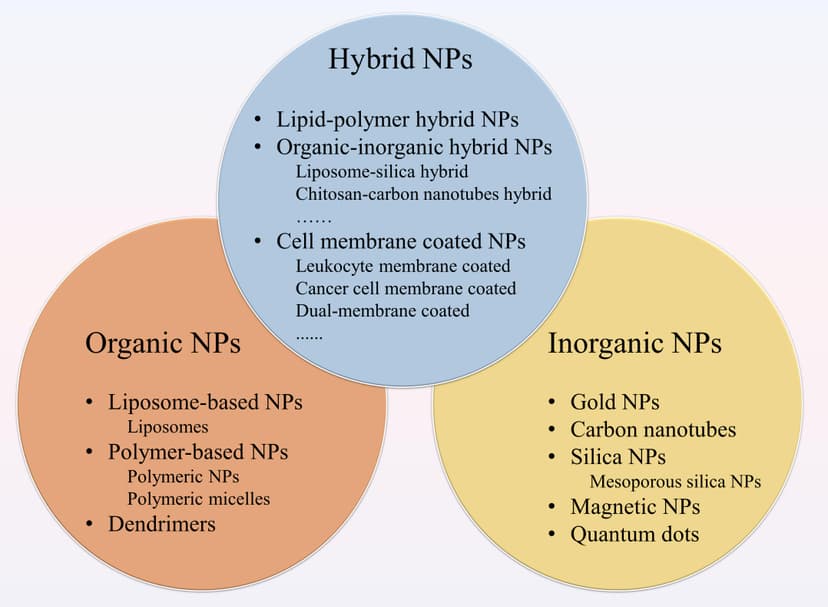 Hybrid NPs

• Lipid-polymer hybrid NPs
• Organic-inorganic hybrid NPs
Liposome-silica hybrid
Chitosan-carbon nanotubes hybrid
……
• Cell membrane coated NPs
Leukocyte membrane coated
Cancer cell membrane coated
Dual-membrane coated
......

Organic NPs

• Liposome-based NPs
Liposomes
• Polymer-based NPs
Polymeric NPs
Polymeric micelles
• Dendrimers

Inorganic NPs

• Gold NPs
• Carbon nanotubes
• Silica NPs
Mesoporous silica NPs
• Magnetic NPs
• Quantum dots